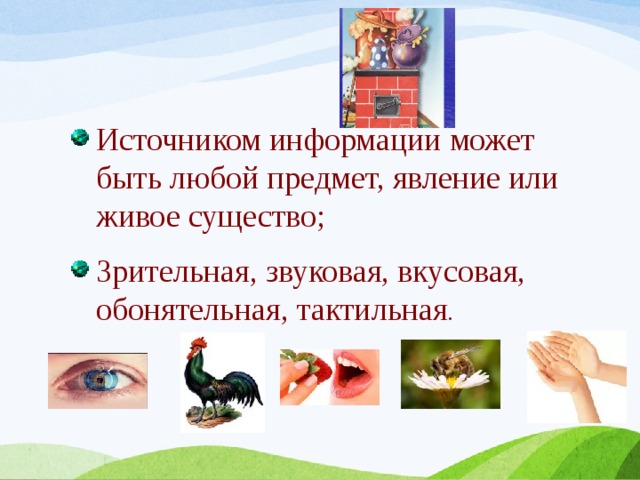 Источником информации может быть любой предмет, явление или живое существо;

Зрительная, звуковая, вкусовая, обонятельная, тактильная.